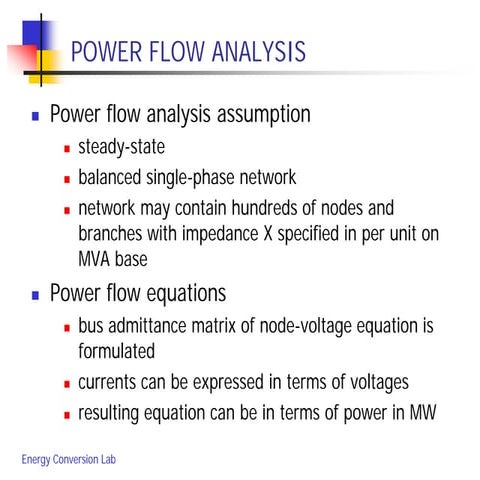 POWER FLOW ANALYSIS

- Power flow analysis assumption
  - steady-state
  - balanced single-phase network
  - network may contain hundreds of nodes and branches with impedance X specified in per unit on MVA base
- Power flow equations
  - bus admittance matrix of node-voltage equation is formulated
  - currents can be expressed in terms of voltages
  - resulting equation can be in terms of power in MW

Energy Conversion Lab